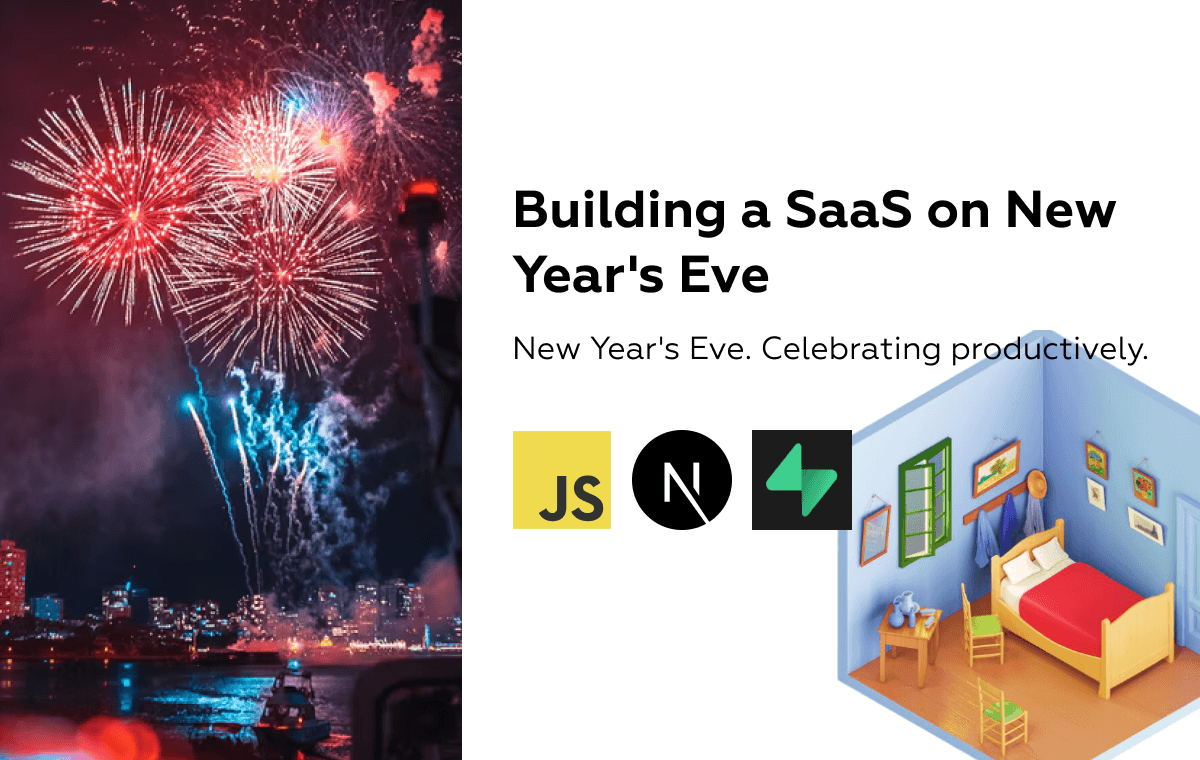 Building a SaaS on New Year's Eve

New Year's Eve. Celebrating productively.

JS

N